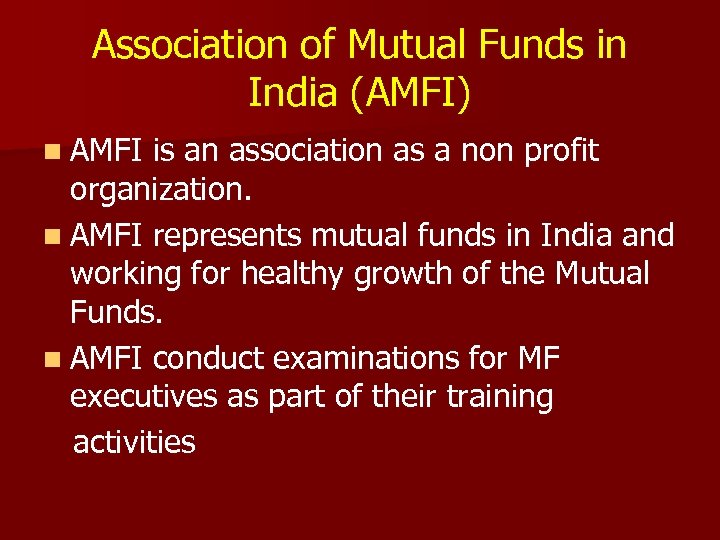 Association of Mutual Funds in India (AMFI)

AMFI is an association as a non profit organization.

AMFI represents mutual funds in India and working for healthy growth of the Mutual Funds.

AMFI conduct examinations for MF executives as part of their training activities